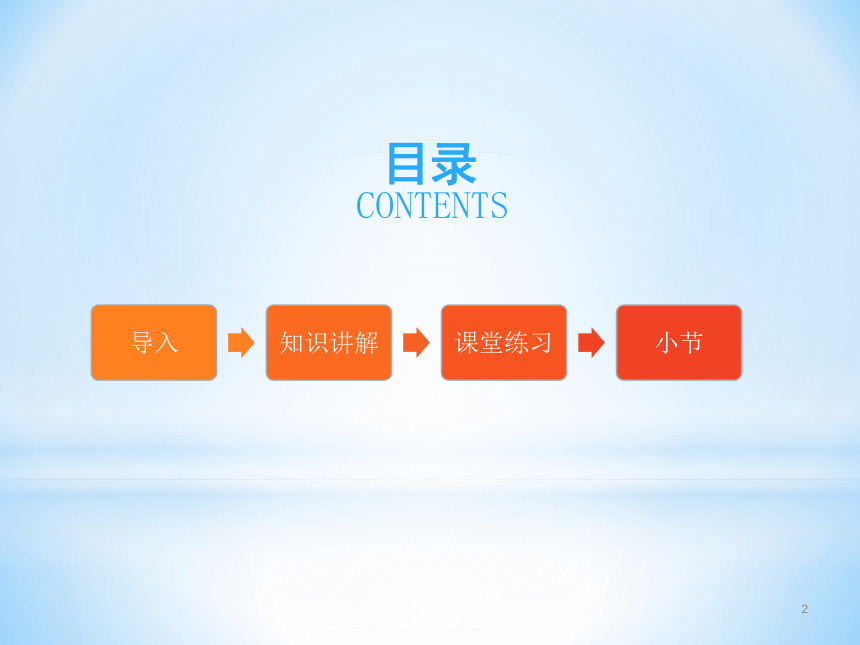 目录
CONTENTS

导入

知识讲解

课堂练习

小节

2